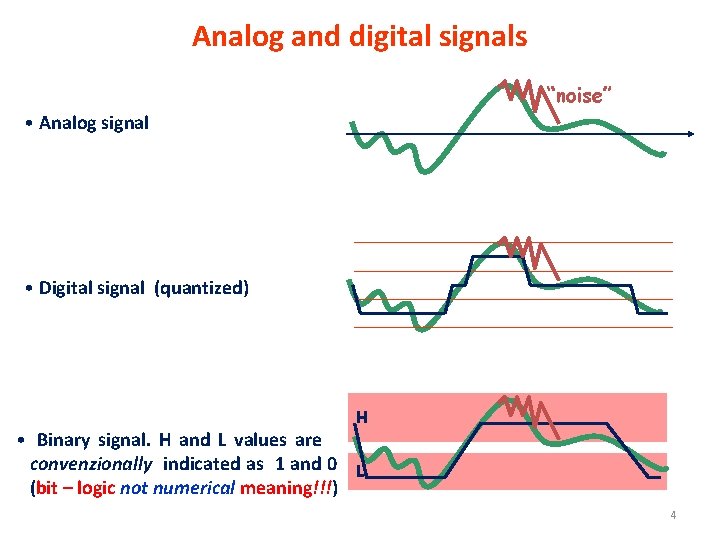 Analog and digital signals

• Analog signal

"noise"

• Digital signal (quantized)

• Binary signal. H and L values are convenzionally indicated as 1 and 0 (bit – logic not numerical meaning!!!)

H

L

4